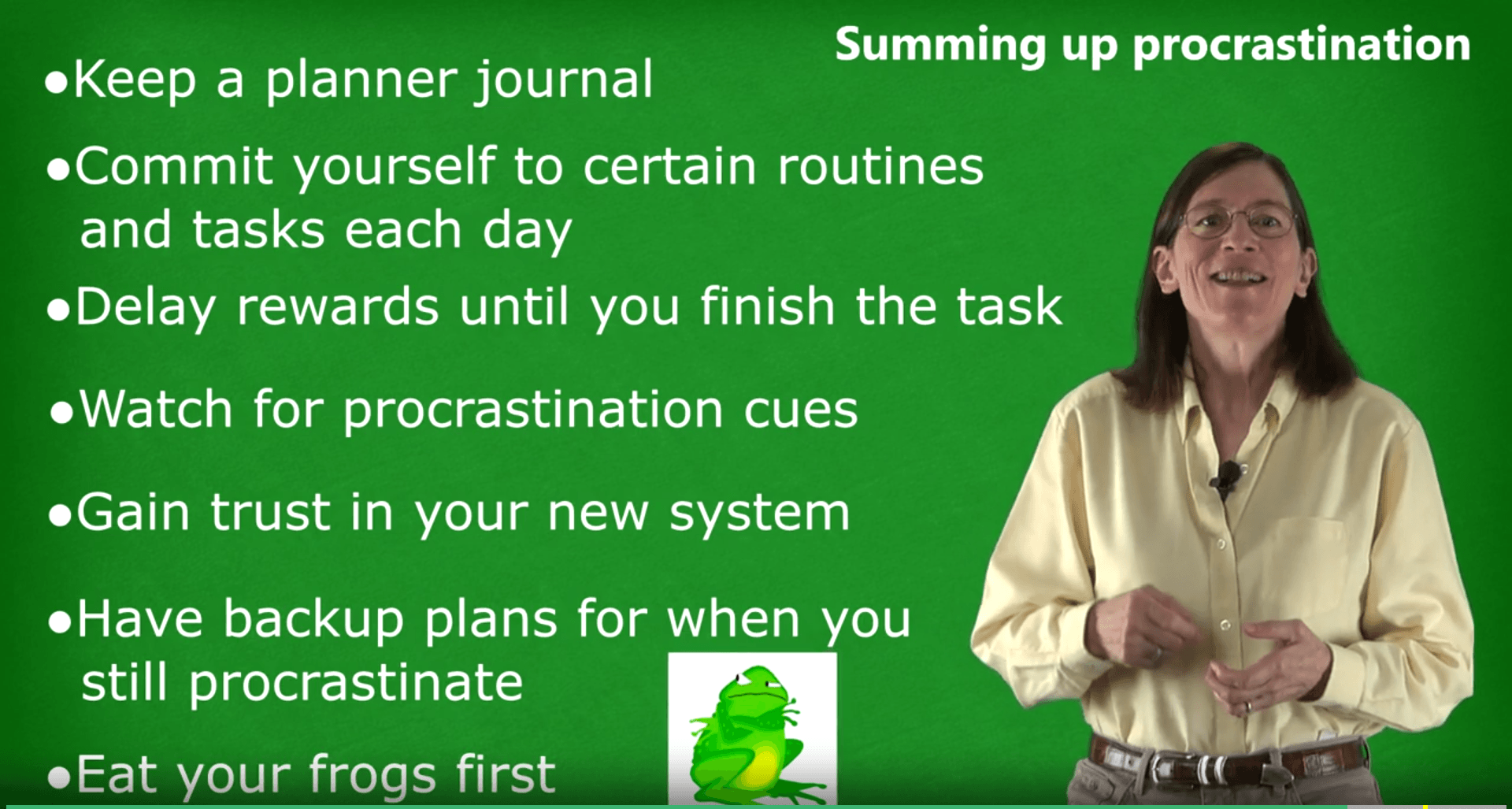 Summing up procrastination

•Keep a planner journal

•Commit yourself to certain routines and tasks each day

•Delay rewards until you finish the task

•Watch for procrastination cues

•Gain trust in your new system

•Have backup plans for when you still procrastinate

•Eat your frogs first